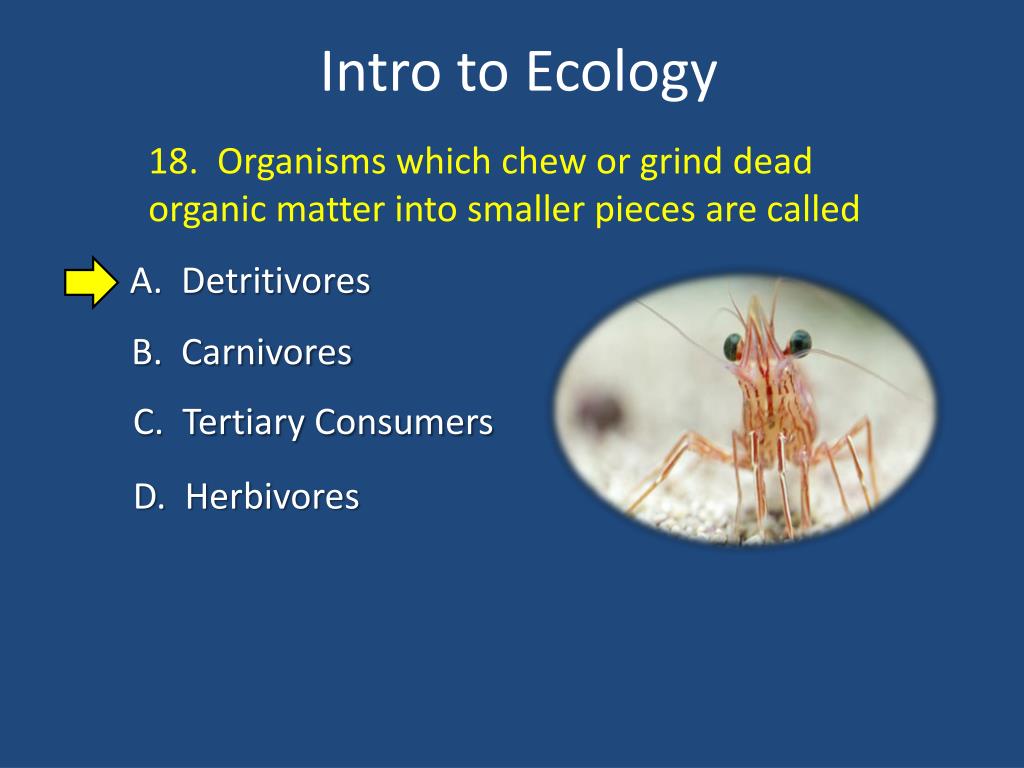 Intro to Ecology

18. Organisms which chew or grind dead organic matter into smaller pieces are called

A. Detritivores

B. Carnivores

C. Tertiary Consumers

D. Herbivores